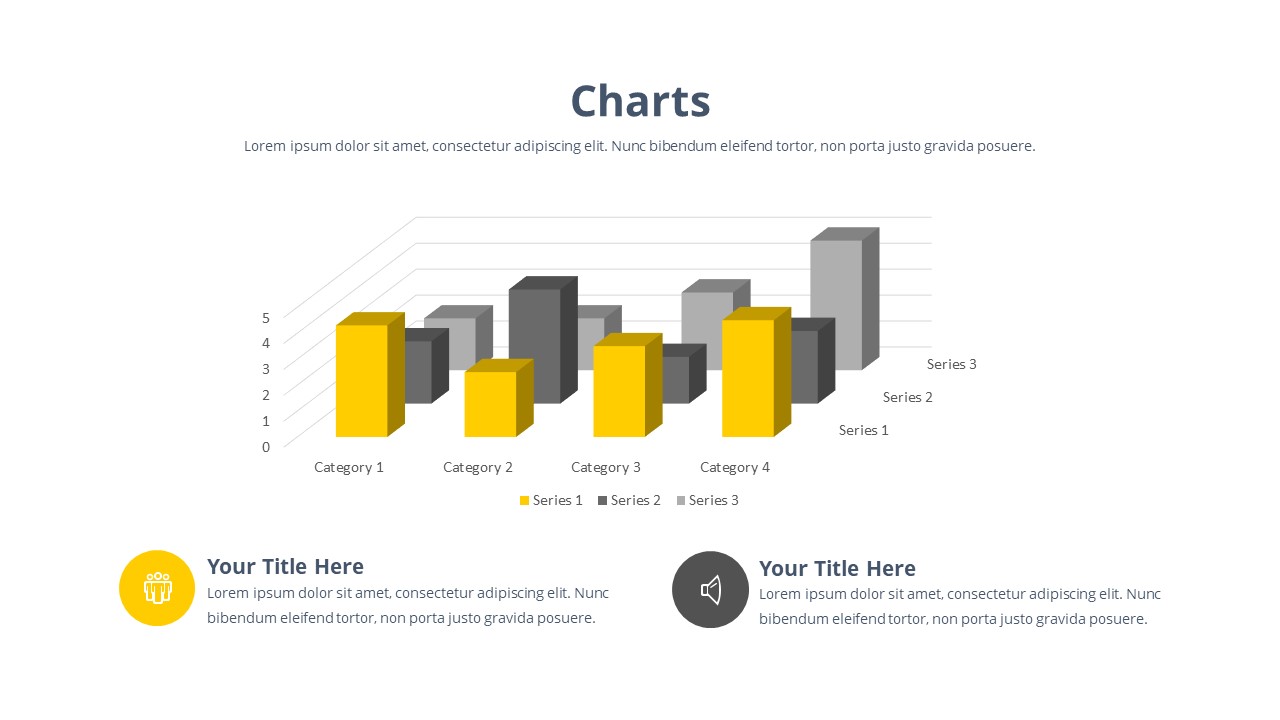 Charts

Lorem ipsum dolor sit amet, consectetur adipiscing elit. Nunc bibendum eleifend tortor, non porta justo gravida posuere.

5
4
3
2
1
0

Series 3
Series 2
Series 1

Category 1 Category 2 Category 3 Category 4

Series 1 Series 2 Series 3

Your Title Here

Lorem ipsum dolor sit amet, consectetur adipiscing elit. Nunc bibendum eleifend tortor, non porta justo gravida posuere.

Your Title Here

Lorem ipsum dolor sit amet, consectetur adipiscing elit. Nunc bibendum eleifend tortor, non porta justo gravida posuere.